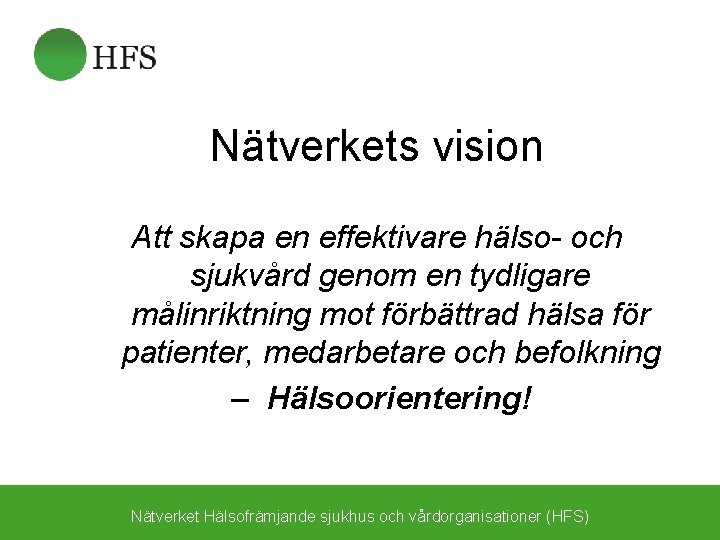 HFS

Nätverkets vision

Att skapa en effektivare hälso- och sjukvård genom en tydligare målinriktning mot förbättrad hälsa för patienter, medarbetare och befolkning

– Hälsoorientering!

Nätverket Hälsofrämjande sjukhus och vårdorganisationer (HFS)